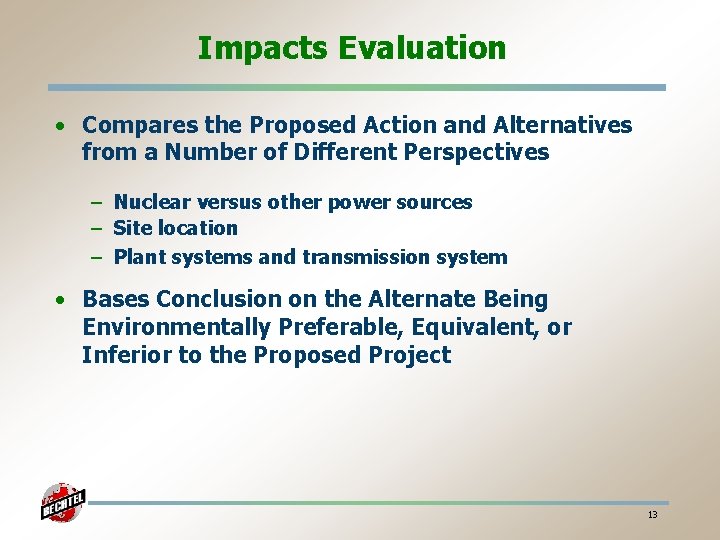 Impacts Evaluation

• Compares the Proposed Action and Alternatives from a Number of Different Perspectives

– Nuclear versus other power sources
– Site location
– Plant systems and transmission system

• Bases Conclusion on the Alternate Being Environmentally Preferable, Equivalent, or Inferior to the Proposed Project

BECHTEL

13